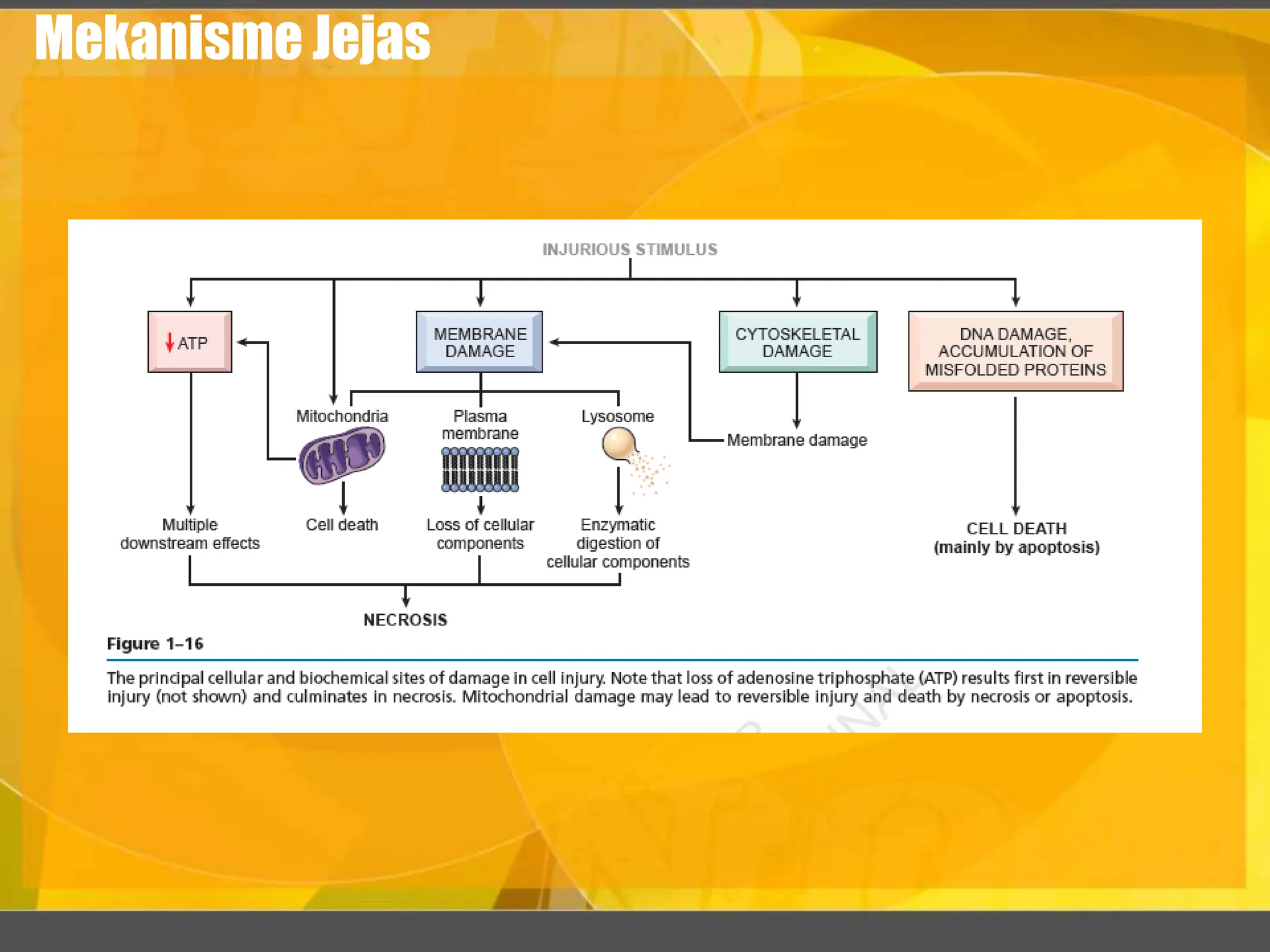 Mekanisme Jejas

INJURIOUS STIMULUS

↓ ATP

MEMBRANE DAMAGE

CYTOSKELETAL DAMAGE

DNA DAMAGE, ACCUMULATION OF MISFOLDED PROTEINS

Mitochondria

Plasma membrane

Lysosome

Membrane damage

Multiple downstream effects

Cell death

Loss of cellular components

Enzymatic digestion of cellular components

CELL DEATH (mainly by apoptosis)

NECROSIS

Figure 1–16

The principal cellular and biochemical sites of damage in cell injury. Note that loss of adenosine triphosphate (ATP) results first in reversible injury (not shown) and culminates in necrosis. Mitochondrial damage may lead to reversible injury and death by necrosis or apoptosis.